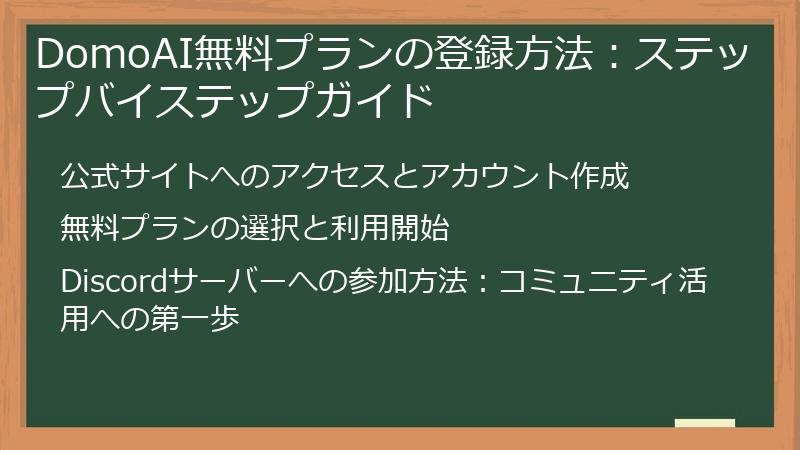 DomoAI無料プランの登録方法：ステップバイステップガイド

公式サイトへのアクセスとアカウント作成

無料プランの選択と利用開始

Discordサーバーへの参加方法：コミュニティ活用への第一歩